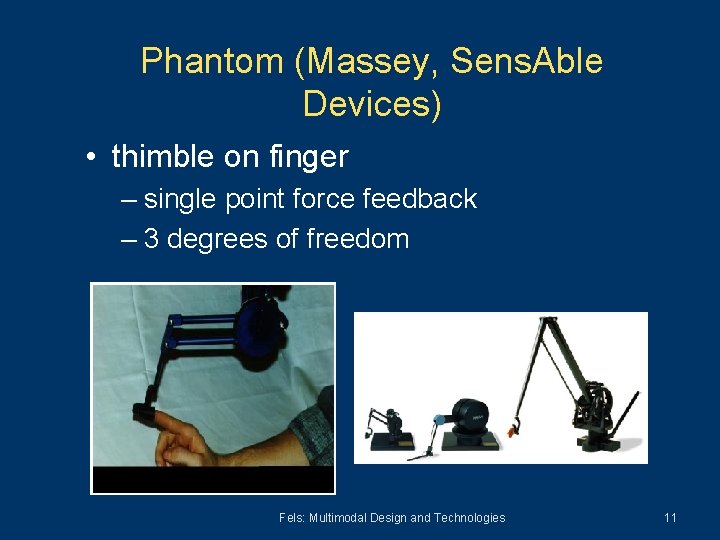 Phantom (Massey, SensAble Devices)

• thimble on finger
– single point force feedback
– 3 degrees of freedom

Fels: Multimodal Design and Technologies

11